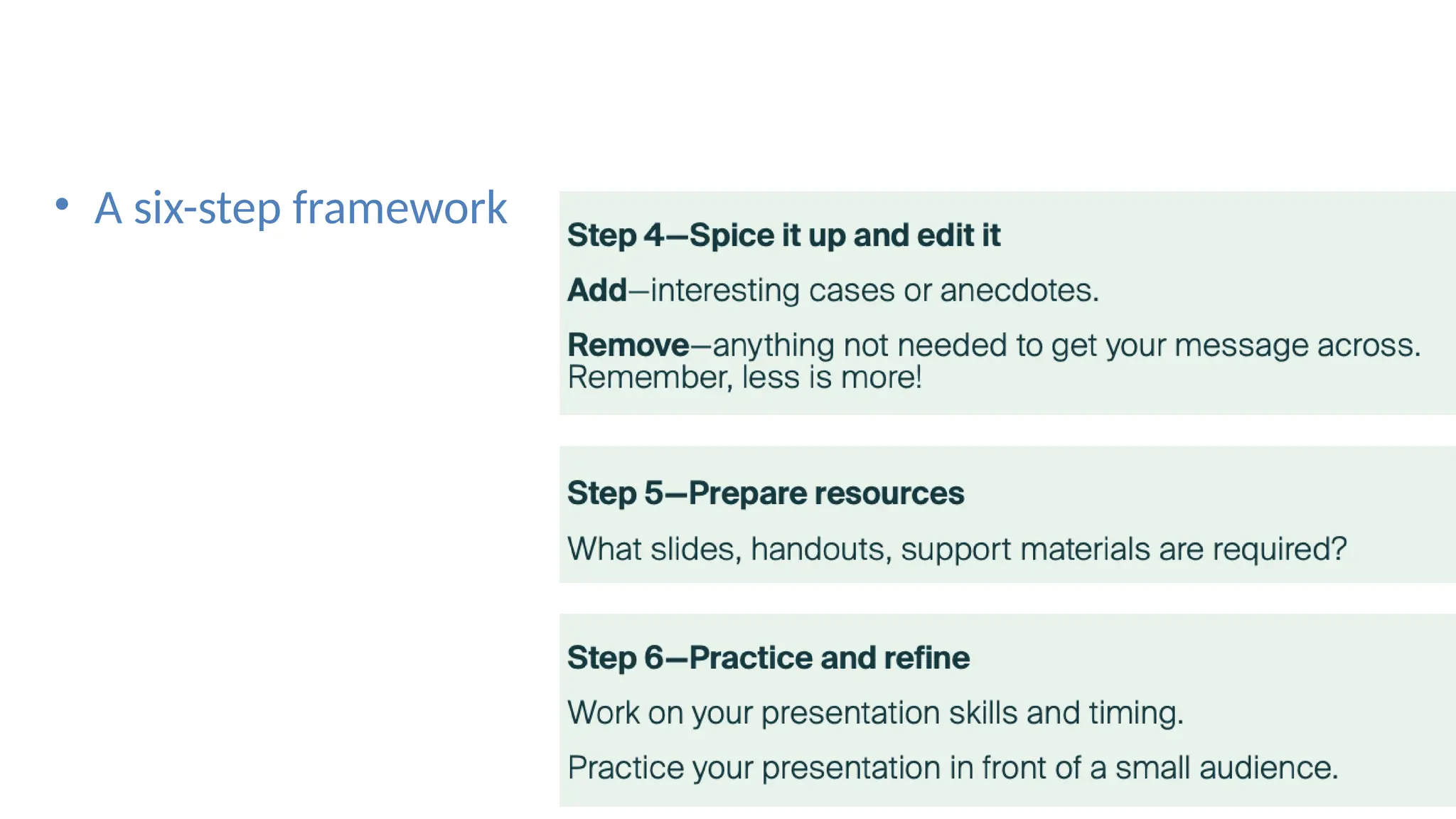 • A six-step framework

Step 4—Spice it up and edit it

Add—interesting cases or anecdotes.

Remove—anything not needed to get your message across. Remember, less is more!

Step 5—Prepare resources

What slides, handouts, support materials are required?

Step 6—Practice and refine

Work on your presentation skills and timing.

Practice your presentation in front of a small audience.